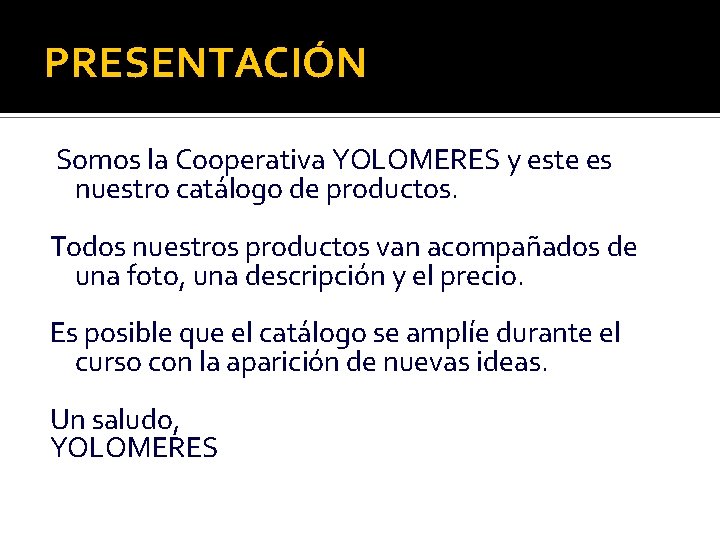 PRESENTACIÓN

Somos la Cooperativa YOLOMERES y este es nuestro catálogo de productos.

Todos nuestros productos van acompañados de una foto, una descripción y el precio.

Es posible que el catálogo se amplíe durante el curso con la aparición de nuevas ideas.

Un saludo,
YOLOMERES